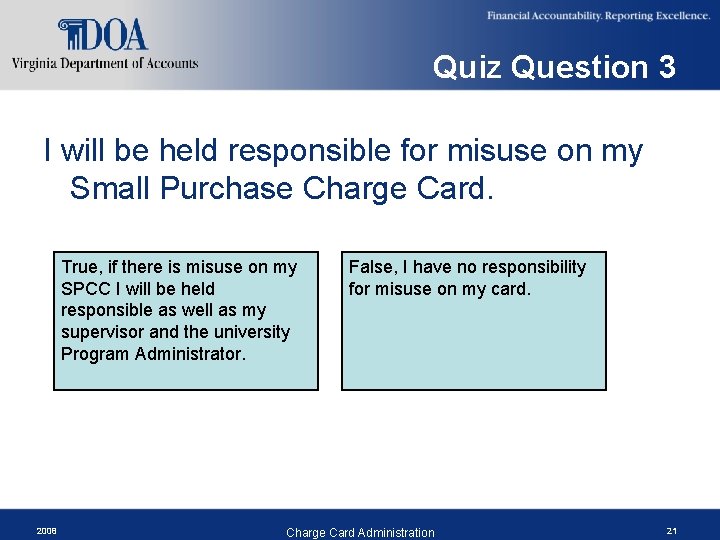 DOA
Virginia Department of Accounts

Financial Accountability. Reporting Excellence.

Quiz Question 3

I will be held responsible for misuse on my Small Purchase Charge Card.

True, if there is misuse on my SPCC I will be held responsible as well as my supervisor and the university Program Administrator.

False, I have no responsibility for misuse on my card.

2008

Charge Card Administration

21